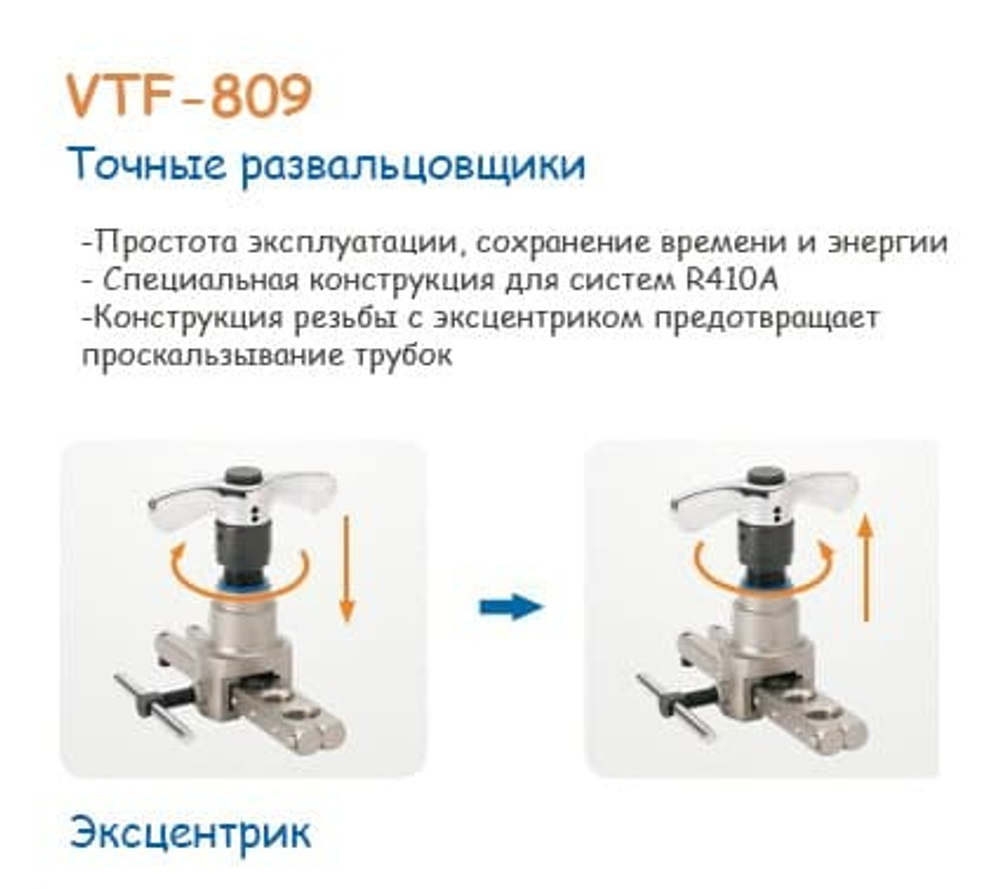 VTF-809

Точные развальцовщики

-Простота эксплуатации, сохранение времени и энергии
- Специальная конструкция для систем R410A
-Конструкция резьбы с эксцентриком предотвращает проскальзывание трубок

Эксцентрик